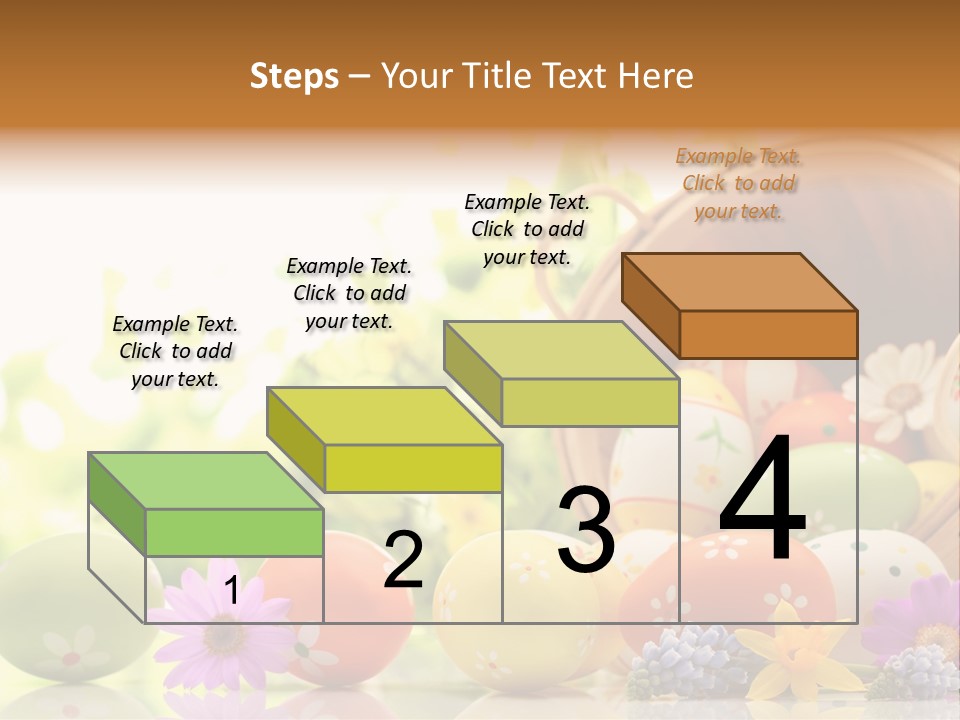 Steps – Your Title Text Here

Example Text. Click to add your text.

Example Text. Click to add your text.

Example Text. Click to add your text.

Example Text. Click to add your text.

1

2

3

4